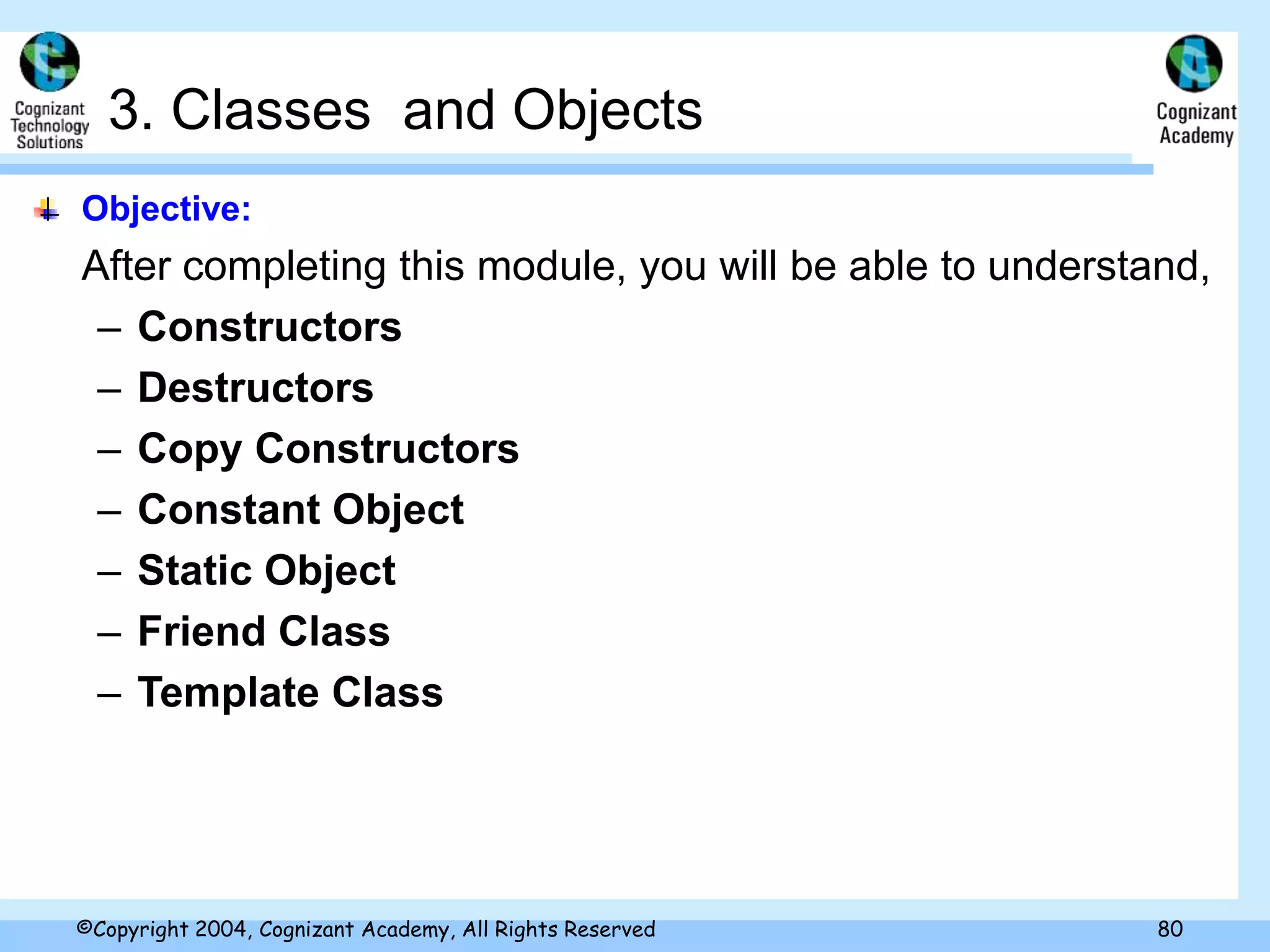 Cognizant Technology Solutions

3. Classes and Objects

Cognizant Academy

Objective:

After completing this module, you will be able to understand,

– Constructors
– Destructors
– Copy Constructors
– Constant Object
– Static Object
– Friend Class
– Template Class

©Copyright 2004, Cognizant Academy, All Rights Reserved

80